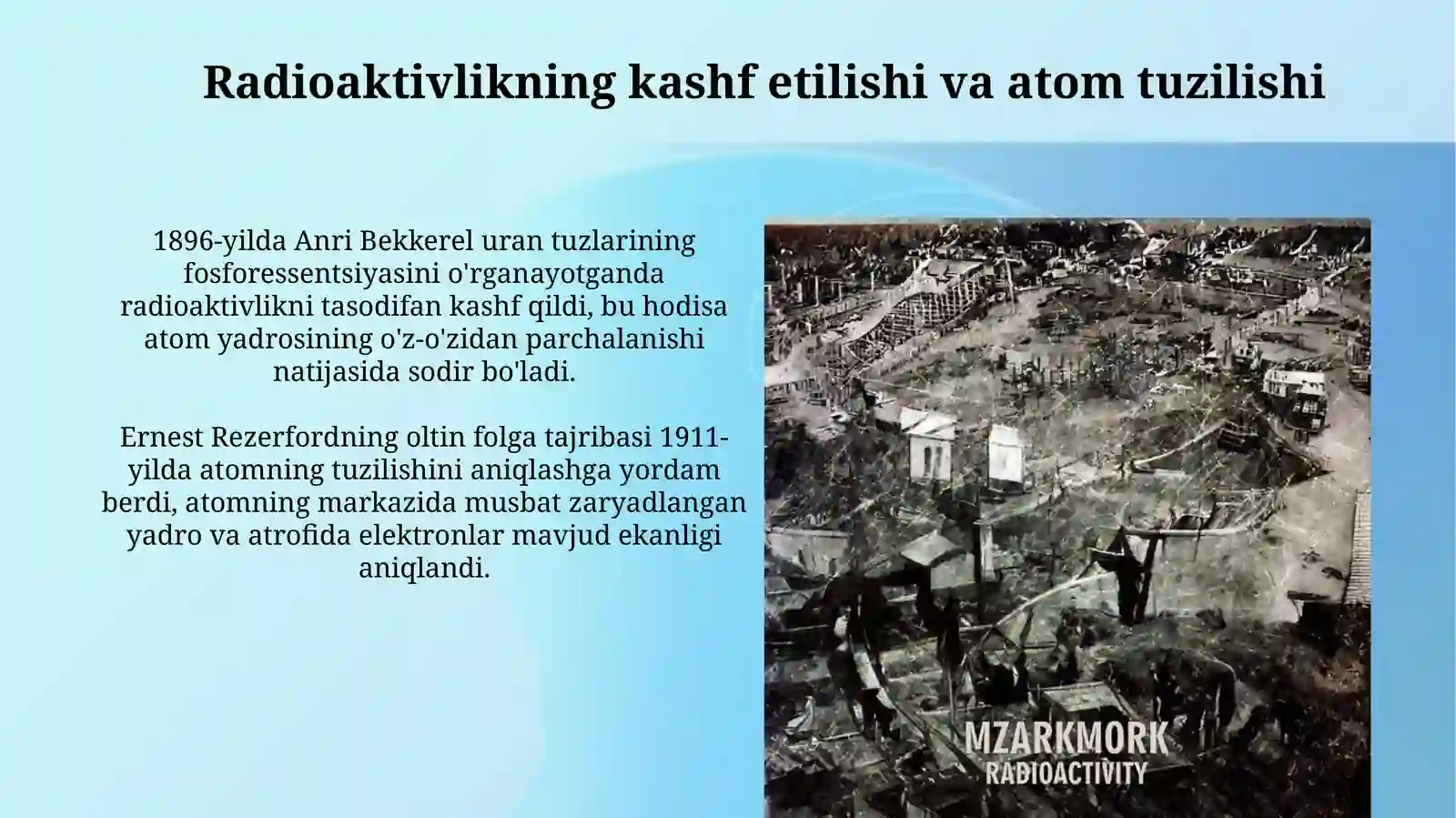 Radioaktivlikning kashf etilishi va atom tuzilishi

1896-yilda Anri Bekkerel uran tuzlarining fosforessentsiyasini o'rganayotganda radioaktivlikni tasodifan kashf qildi, bu hodisa atom yadrosining o'z-o'zidan parchalanishi natijasida sodir bo'ladi.

Ernest Rezerfordning oltin folga tajribasi 1911-yilda atomning tuzilishini aniqlashga yordam berdi, atomning markazida musbat zaryadlangan yadro va atrofida elektronlar mavjud ekanligi aniqlandi.

MZARKMORK
RADIOACTIVITY